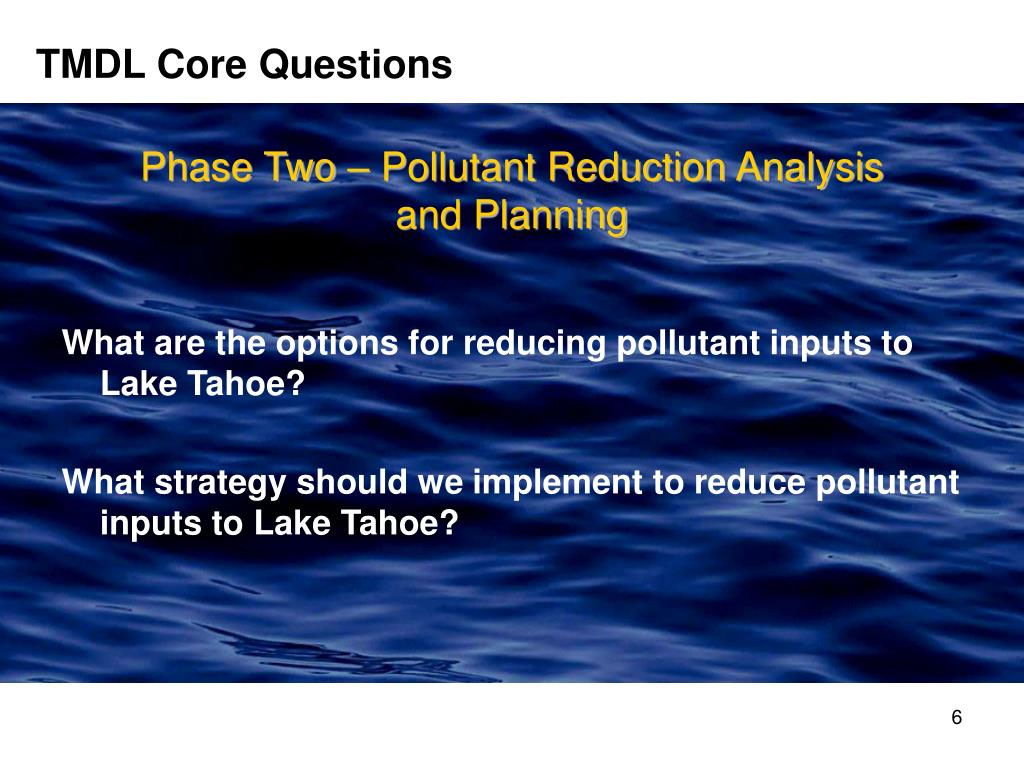 TMDL Core Questions

Phase Two – Pollutant Reduction Analysis and Planning

What are the options for reducing pollutant inputs to Lake Tahoe?

What strategy should we implement to reduce pollutant inputs to Lake Tahoe?

6